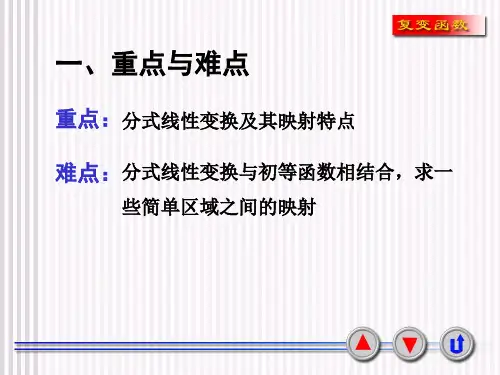 复变函数

一、重点与难点

重点：分式线性变换及其映射特点

难点：分式线性变换与初等函数相结合，求一些简单区域之间的映射